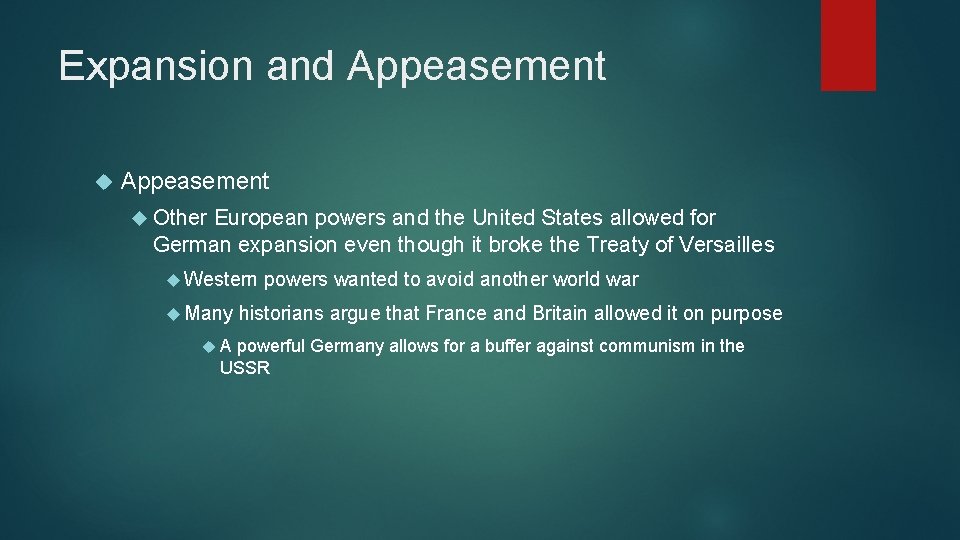 Expansion and Appeasement

Appeasement

Other European powers and the United States allowed for German expansion even though it broke the Treaty of Versailles

Western powers wanted to avoid another world war

Many historians argue that France and Britain allowed it on purpose

A powerful Germany allows for a buffer against communism in the USSR